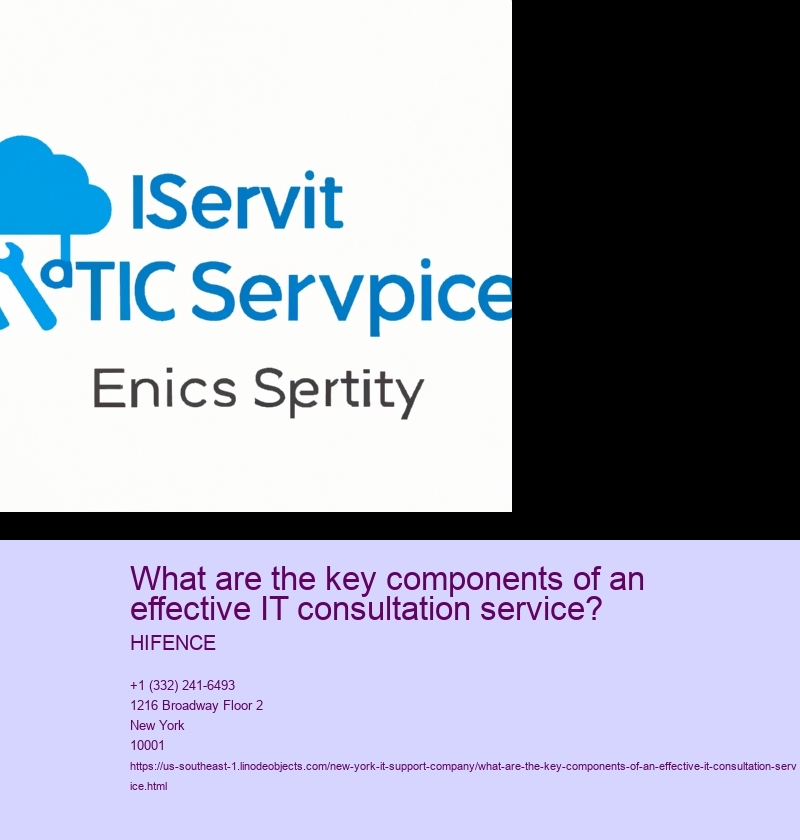 IServit
TIC Servpice
Enics Sertity

What are the key components of an effective IT consultation service?

HIFENCE

+1 (332) 241-6493
1216 Broadway Floor 2
New York
10001
https://us-southeast-1.linodeobjects.com/new-york-it-support-company/what-are-the-key-components-of-an-effective-it-consultation-service.html